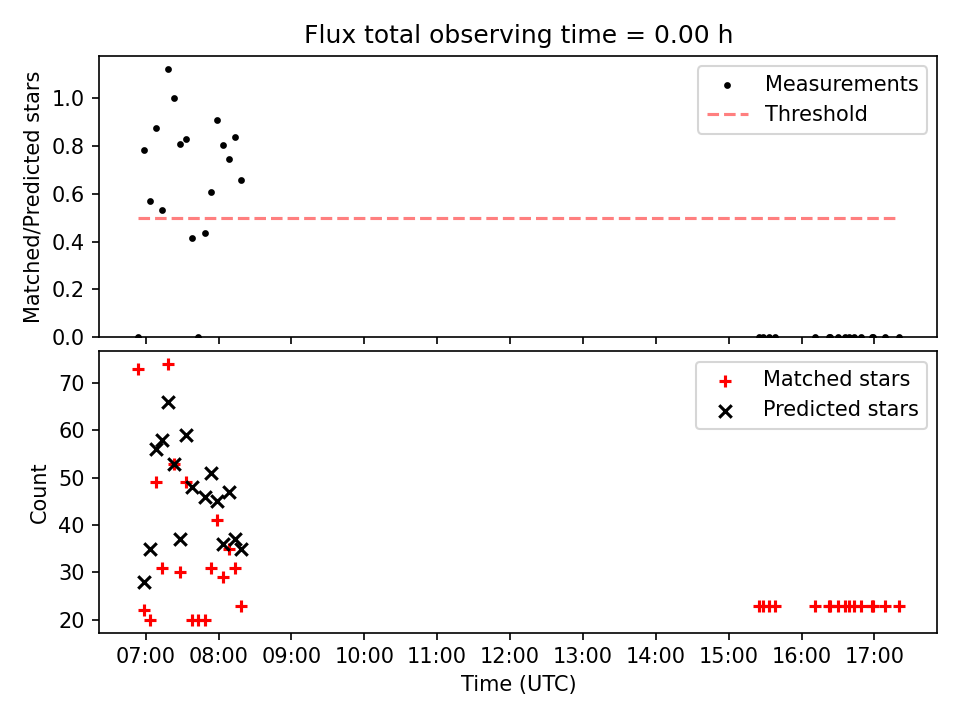 Flux total observing time = 0.00 h

Matched/Predicted stars

1.0
0.8
0.6
0.4
0.2
0.0

Measurements
Threshold

Count

70
60
50
40
30
20

Matched stars
Predicted stars

07:00 08:00 09:00 10:00 11:00 12:00 13:00 14:00 15:00 16:00 17:00

Time (UTC)